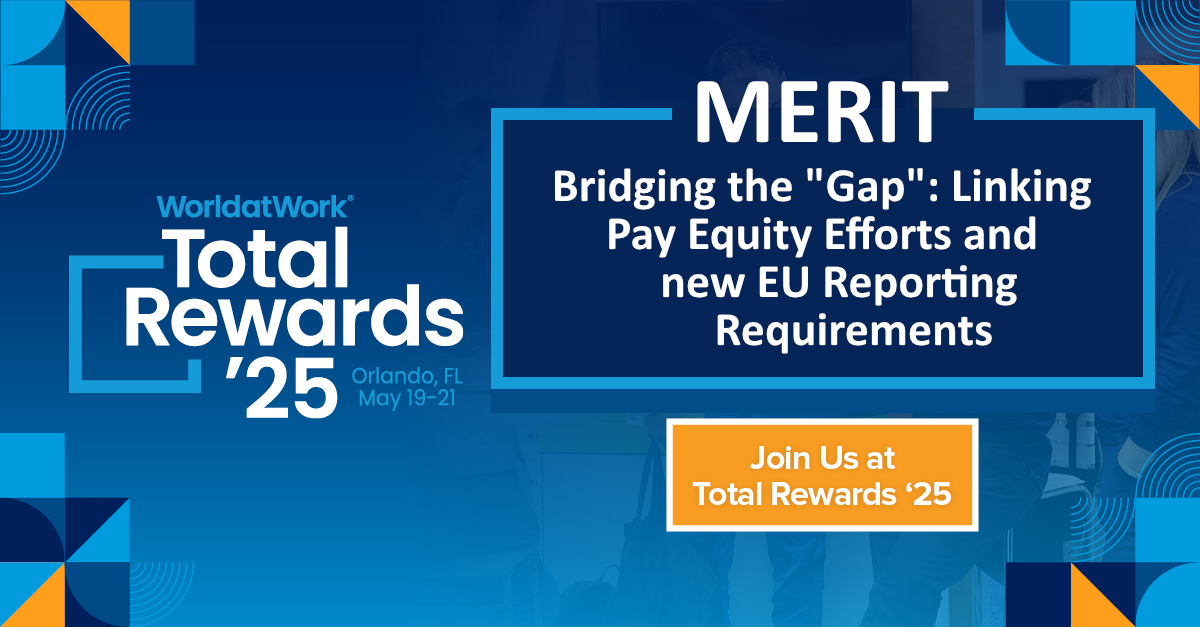 WorldatWork®
Total Rewards
'25
Orlando, FL
May 19-21

MERIT

Bridging the "Gap": Linking Pay Equity Efforts and new EU Reporting Requirements

Join Us at Total Rewards '25